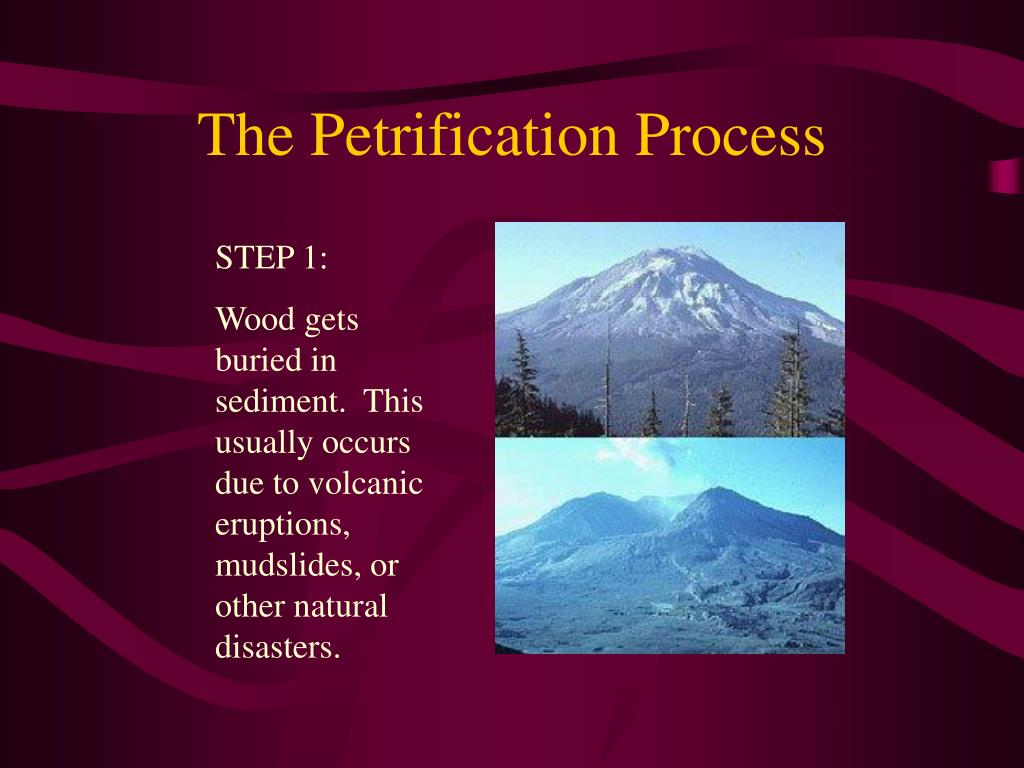 The Petrification Process

STEP 1:

Wood gets buried in sediment.  This usually occurs due to volcanic eruptions, mudslides, or other natural disasters.